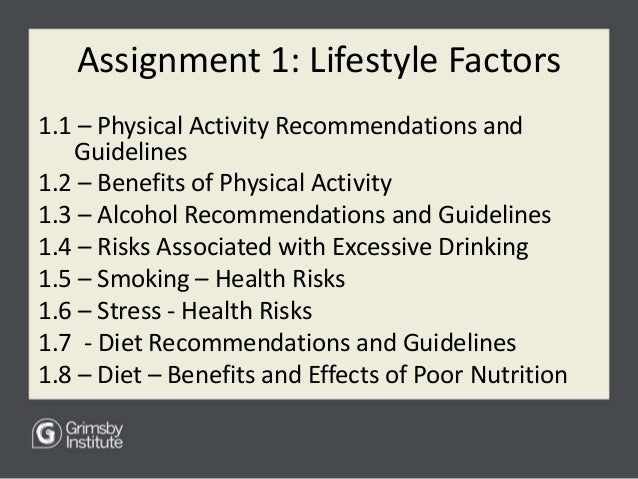 Assignment 1: Lifestyle Factors

1.1 – Physical Activity Recommendations and Guidelines
1.2 – Benefits of Physical Activity
1.3 – Alcohol Recommendations and Guidelines
1.4 – Risks Associated with Excessive Drinking
1.5 – Smoking – Health Risks
1.6 – Stress - Health Risks
1.7 - Diet Recommendations and Guidelines
1.8 – Diet – Benefits and Effects of Poor Nutrition

Grimsby Institute